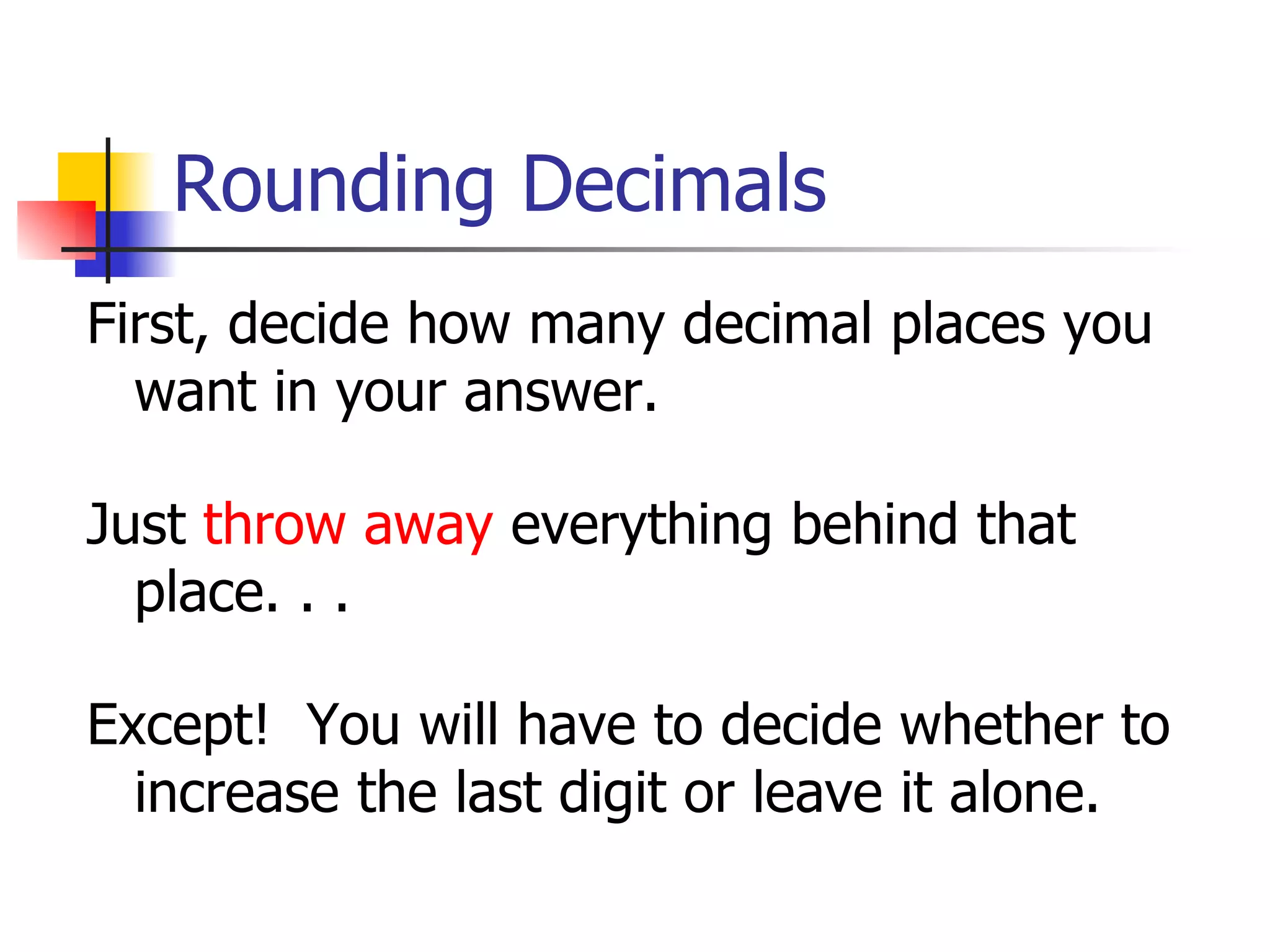 Rounding Decimals

First, decide how many decimal places you want in your answer.

Just throw away everything behind that place. . .

Except! You will have to decide whether to increase the last digit or leave it alone.